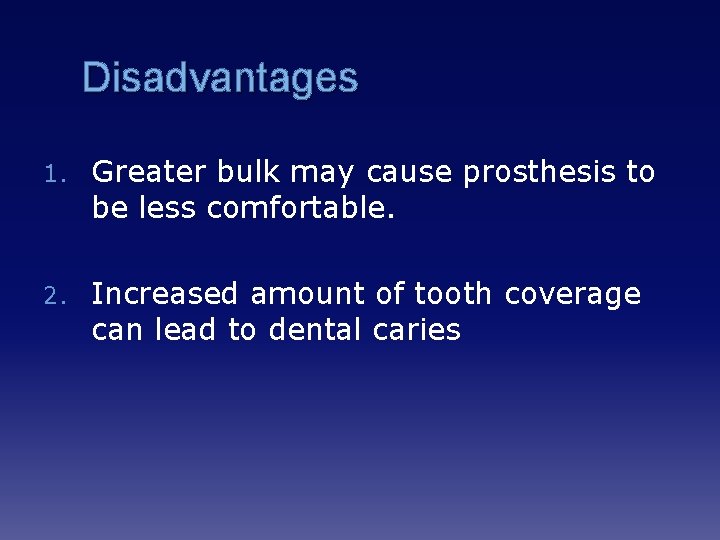 Disadvantages

1. Greater bulk may cause prosthesis to be less comfortable.

2. Increased amount of tooth coverage can lead to dental caries